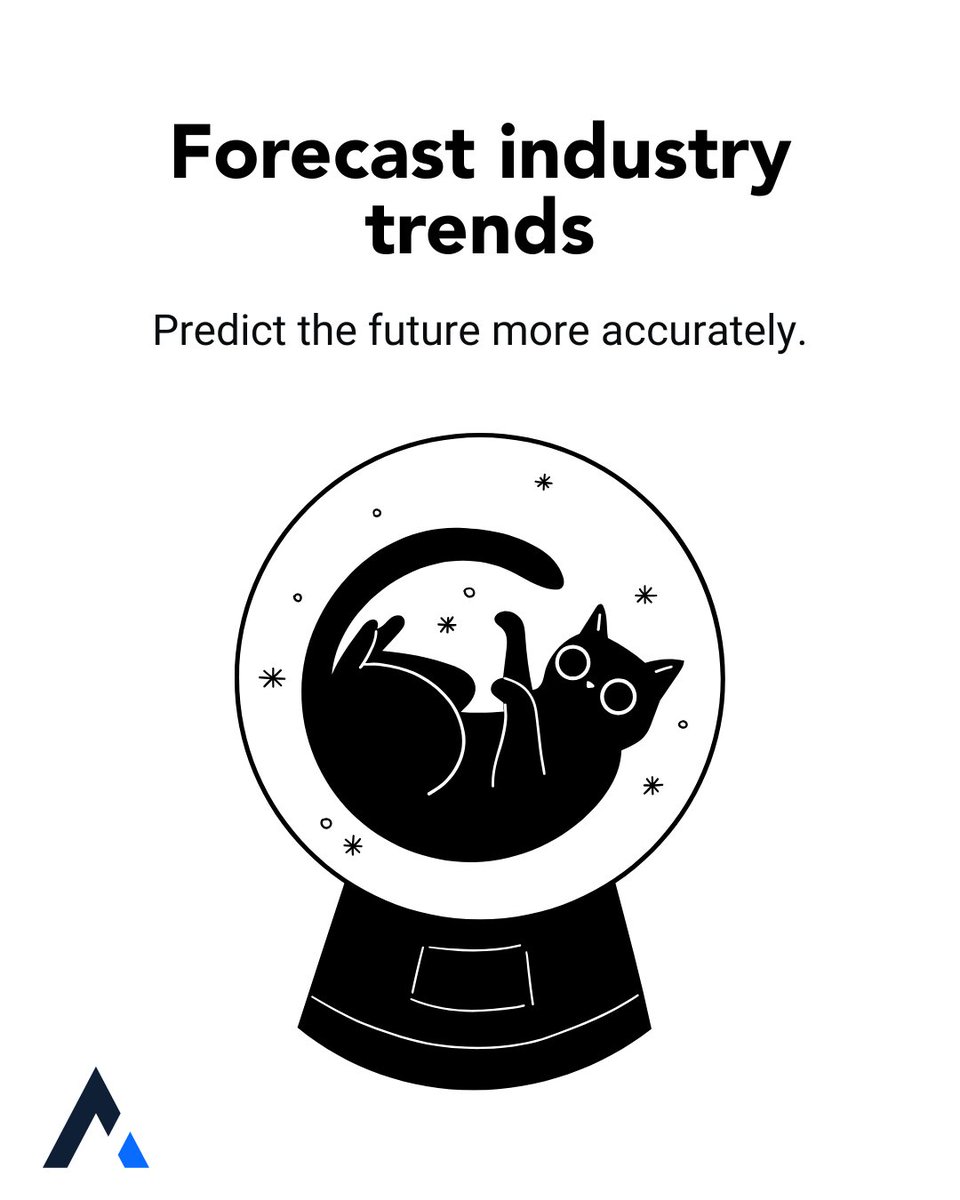 Forecast industry trends

Predict the future more accurately.